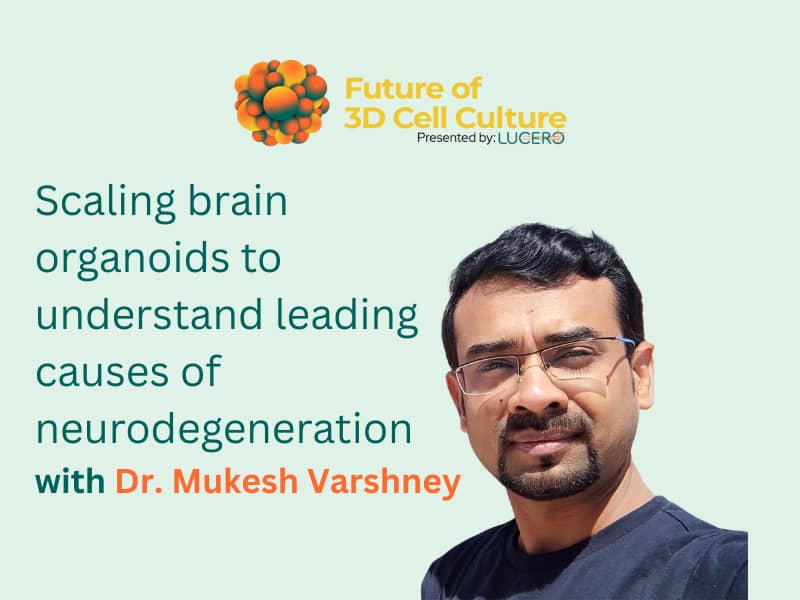 Future of 3D Cell Culture
Presented by: LUCERO

Scaling brain organoids to understand leading causes of neurodegeneration
with Dr. Mukesh Varshney